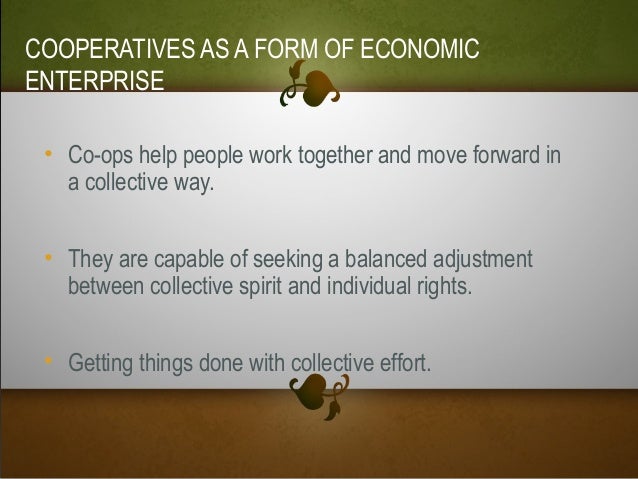 COOPERATIVES AS A FORM OF ECONOMIC ENTERPRISE

• Co-ops help people work together and move forward in a collective way.

• They are capable of seeking a balanced adjustment between collective spirit and individual rights.

• Getting things done with collective effort.